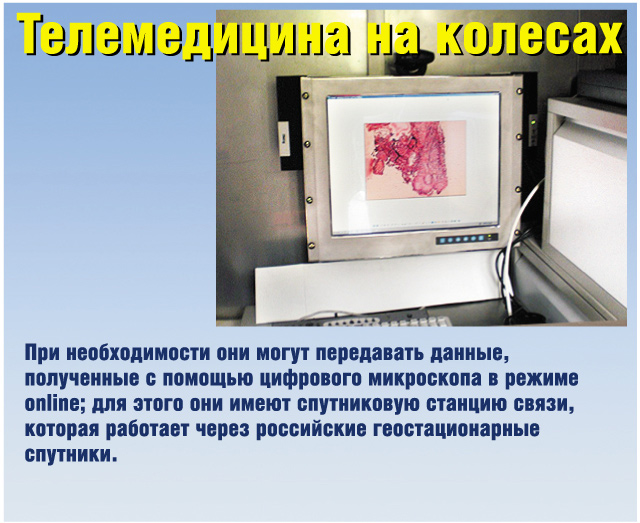 Телемедицина на колесах

При необходимости они могут передавать данные, полученные с помощью цифрового микроскопа в режиме online; для этого они имеют спутниковую станцию связи, которая работает через российские геостационарные спутники.